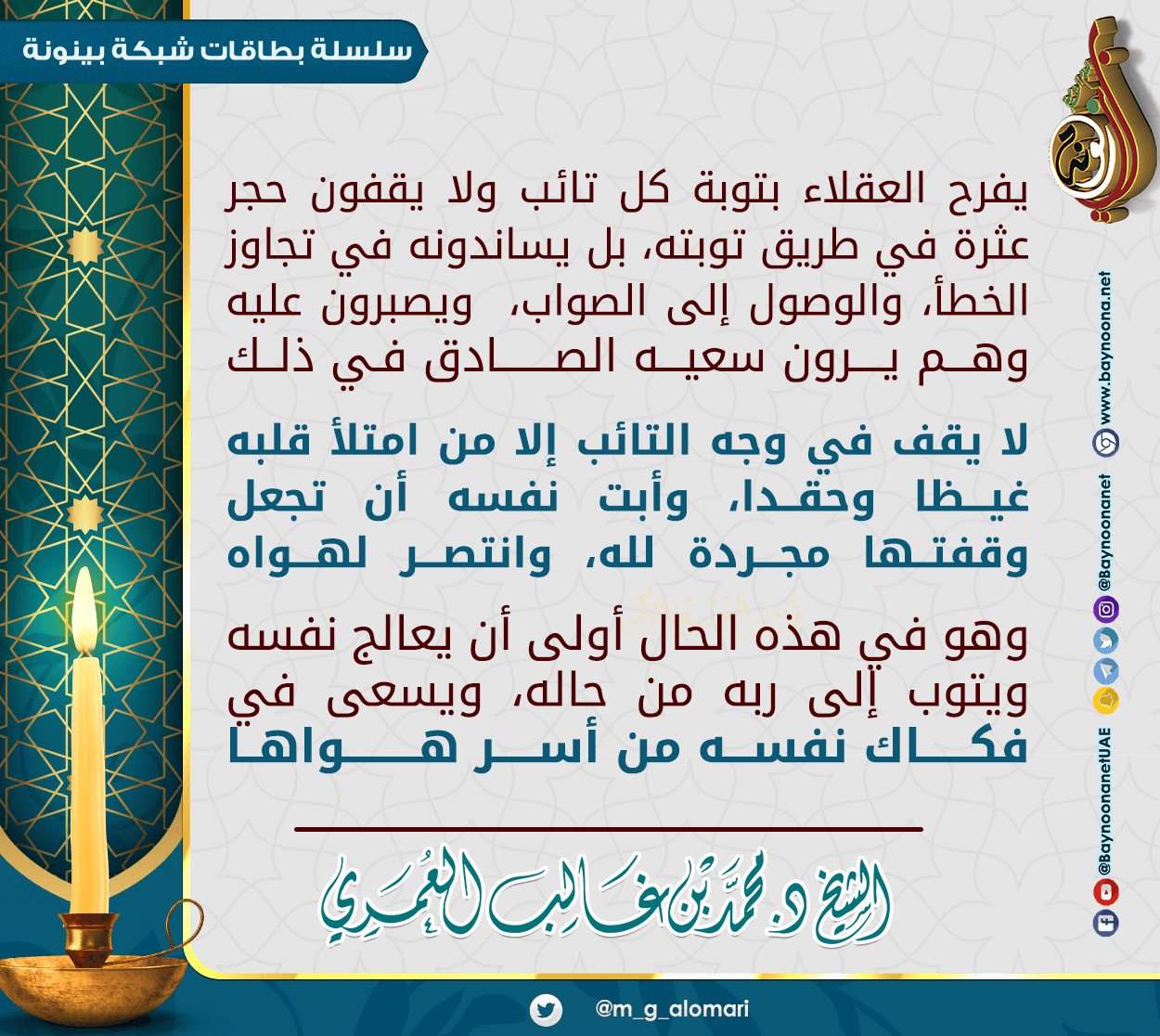 سلسلة بطاقات شبكة بينونة

يفرح العقلاء بتوبة كل تائب ولا يقفون حجر عثرة في طريق توبته، بل يساندونه في تجاوز الخطأ، والوصول إلى الصواب، ويصبرون عليه وهم يرون سعيه الصادق في ذلك

لا يقف في وجه التائب إلا من امتلأ قلبه غيظا وحقدا، وأبت نفسه أن تجعل وقفتها مجردة لله، وانتصر لهواه

وهو في هذه الحال أولى أن يعالج نفسه ويتوب إلى ربه من حاله، ويسعى في فكاك نفسه من أسر هواها

الشيخ د. محمد بن غالب العمري

www.baynoona.net
@Baynoonanet
@BaynoonanetUAE

@m_g_alomari